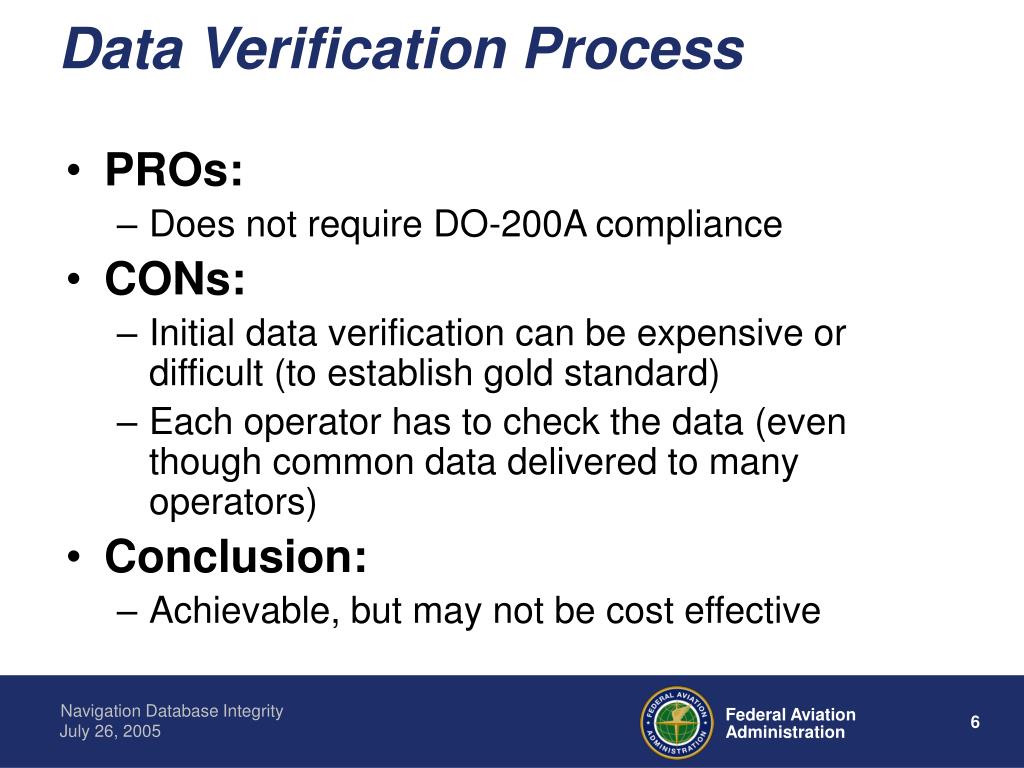 Data Verification Process

• PROs:
– Does not require DO-200A compliance
• CONs:
– Initial data verification can be expensive or difficult (to establish gold standard)
– Each operator has to check the data (even though common data delivered to many operators)
• Conclusion:
– Achievable, but may not be cost effective

Navigation Database Integrity
July 26, 2005

FEDERAL AVIATION ADMINISTRATION

Federal Aviation Administration

6